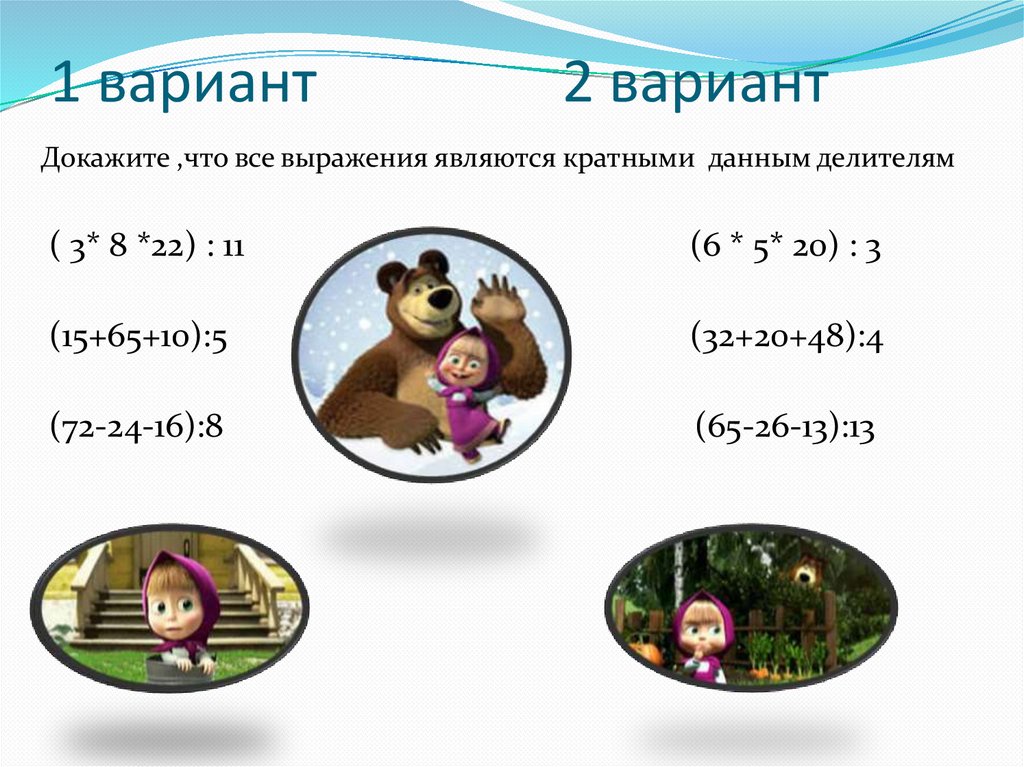 1 вариант 2 вариант

Докажите ,что все выражения являются кратными данным делителям

( 3* 8 *22) : 11

(15+65+10):5

(72-24-16):8

(6 * 5* 20) : 3

(32+20+48):4

(65-26-13):13